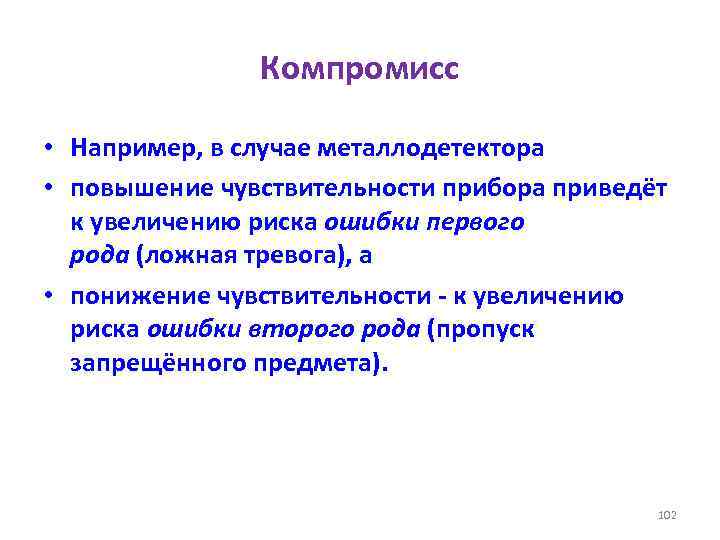 Компромисс

• Например, в случае металлодетектора
• повышение чувствительности прибора приведёт к увеличению риска ошибки первого рода (ложная тревога), а
• понижение чувствительности - к увеличению риска ошибки второго рода (пропуск запрещённого предмета).

102